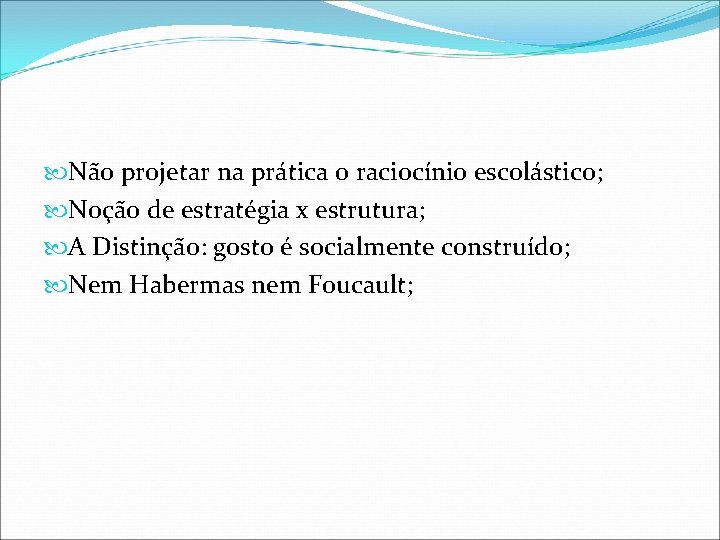 Não projetar na prática o raciocínio escolástico;
Noção de estratégia x estrutura;
A Distinção: gosto é socialmente construído;
Nem Habermas nem Foucault;